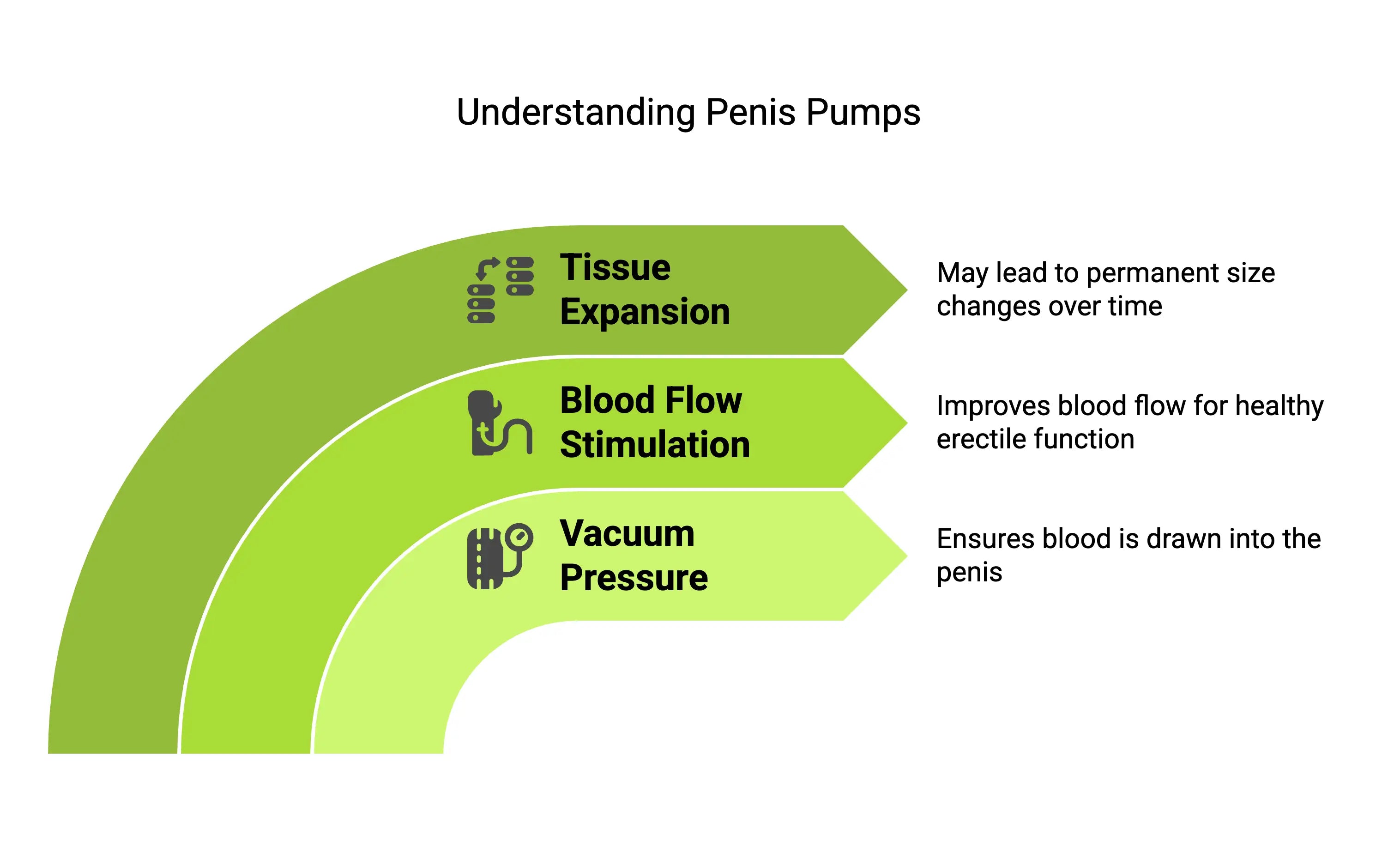 Understanding Penis Pumps

Tissue Expansion

May lead to permanent size changes over time

Blood Flow Stimulation

Improves blood flow for healthy erectile function

Vacuum Pressure

Ensures blood is drawn into the penis